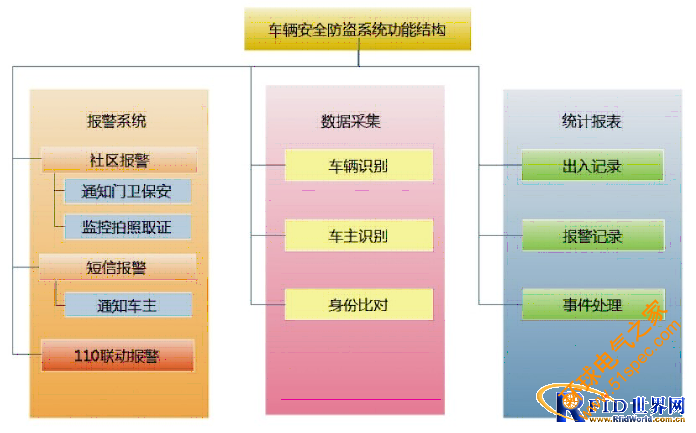 车辆安全防盗系统功能结构

报警系统

社区报警

通知门卫保安

监控拍照取证

短信报警

通知车主

110联动报警

数据采集

车辆识别

车主识别

身份比对

统计报表

出入记录

报警记录

事件处理

环球电气之家
www.51spec.com

RFID世界网
www.RfidWorld.com.cn